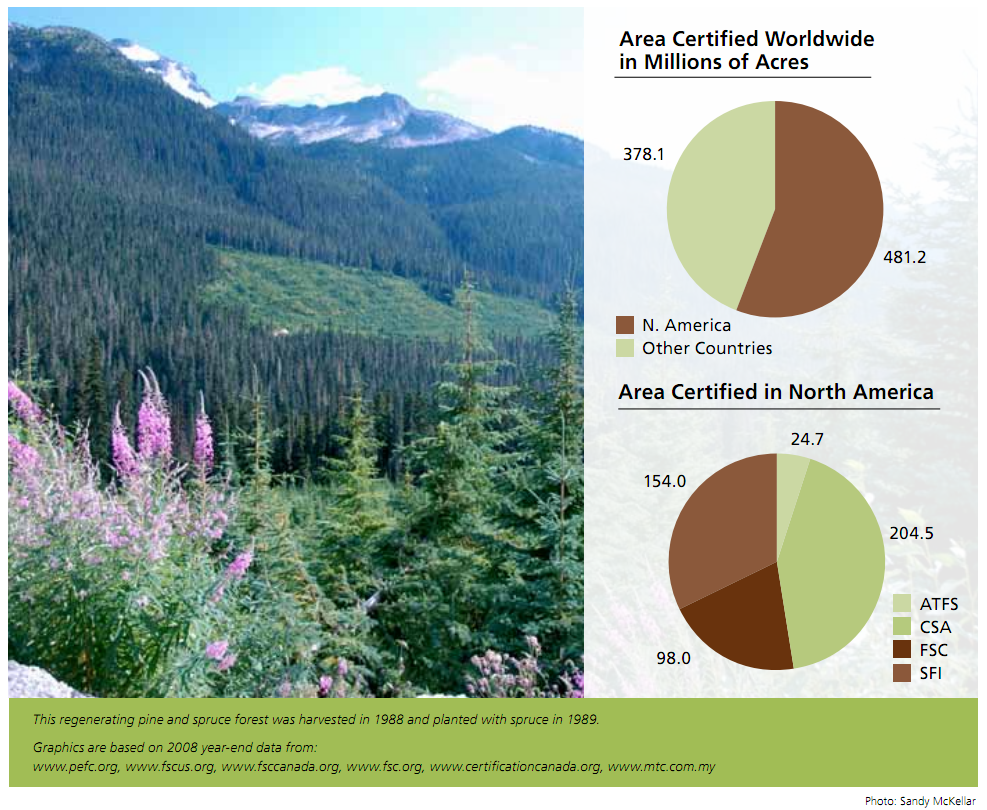 Area Certified Worldwide in Millions of Acres

378.1

481.2

N. America
Other Countries

Area Certified in North America

24.7

154.0

204.5

98.0

ATFS
CSA
FSC
SFI

This regenerating pine and spruce forest was harvested in 1988 and planted with spruce in 1989.

Graphics are based on 2008 year-end data from:
www.pefc.org, www.fscus.org, www.fsccanada.org, www.fsc.org, www.certificationcanada.org, www.mtc.com.my

Photo: Sandy McKellar